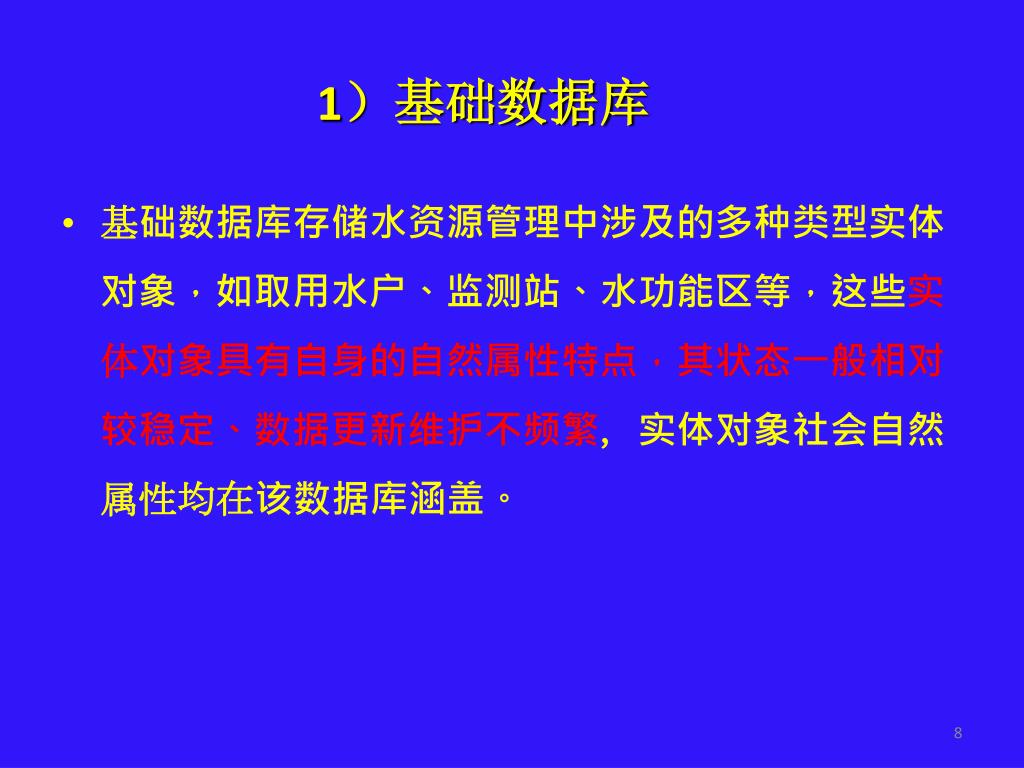 1）基础数据库

• 基础数据库存储水资源管理中涉及的多种类型实体对象，如取用水户、监测站、水功能区等，这些实体对象具有自身的自然属性特点，其状态一般相对较稳定、数据更新维护不频繁，实体对象社会自然属性均在该数据库涵盖。

8